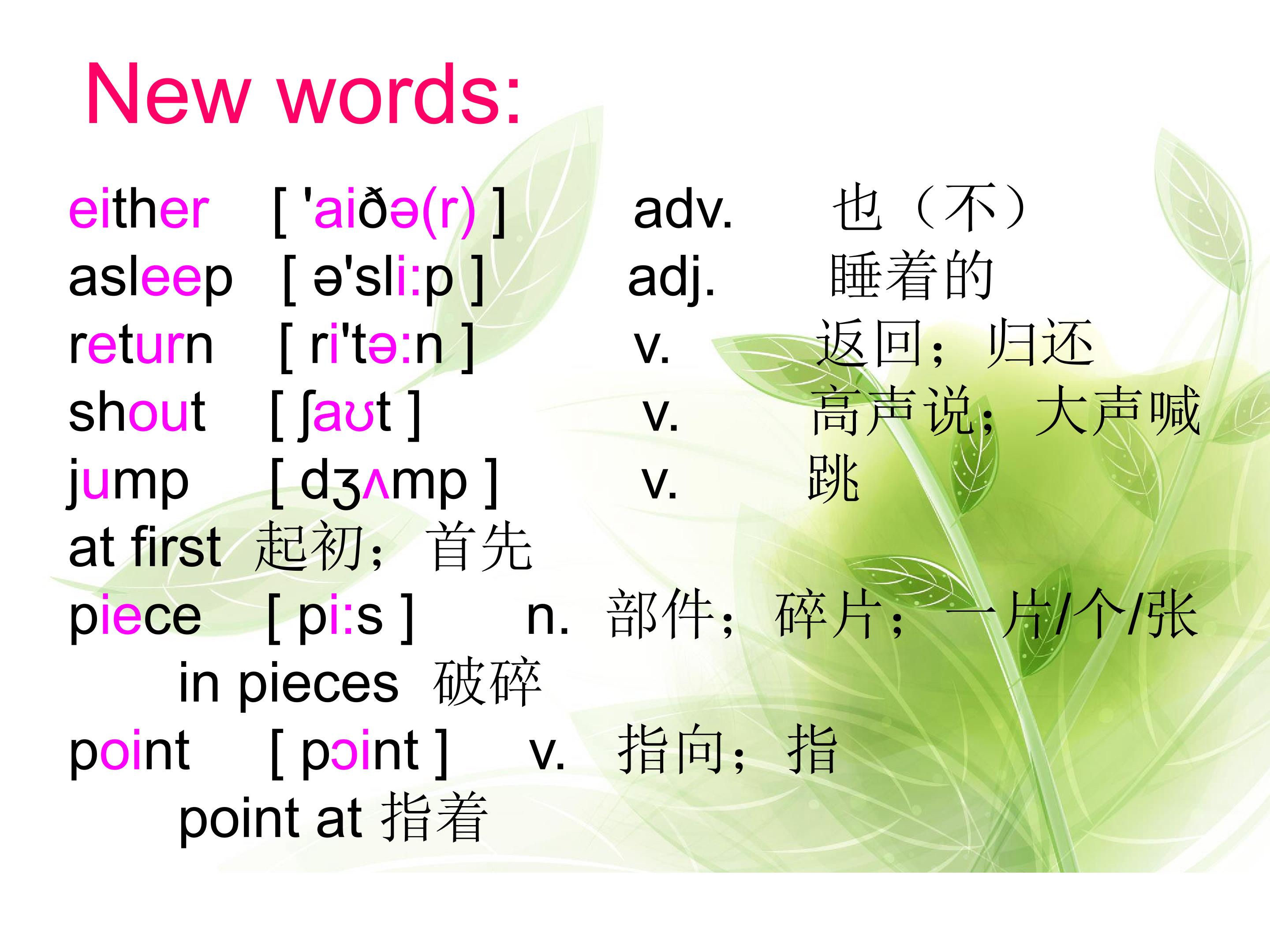 New words:

either [ 'aiðə(r) ] adv. 也（不）
asleep [ ə'sli:p ] adj. 睡着的
return [ ri'tə:n ] v. 返回；归还
shout [ ʃaʊt ] v. 高声说；大声喊
jump [ dʒʌmp ] v. 跳
at first 起初；首先
piece [ pi:s ] n. 部件；碎片；一片/个/张
in pieces 破碎
point [ pɔint ] v. 指向；指
point at 指着